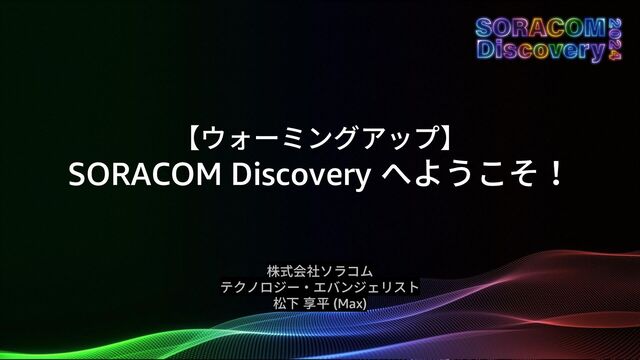 SORACOM Discovery 2024

【ウォーミングアップ】
SORACOM Discovery へようこそ！

株式会社ソラコム
テクノロジー・エバンジェリスト
松下 享平 (Max)